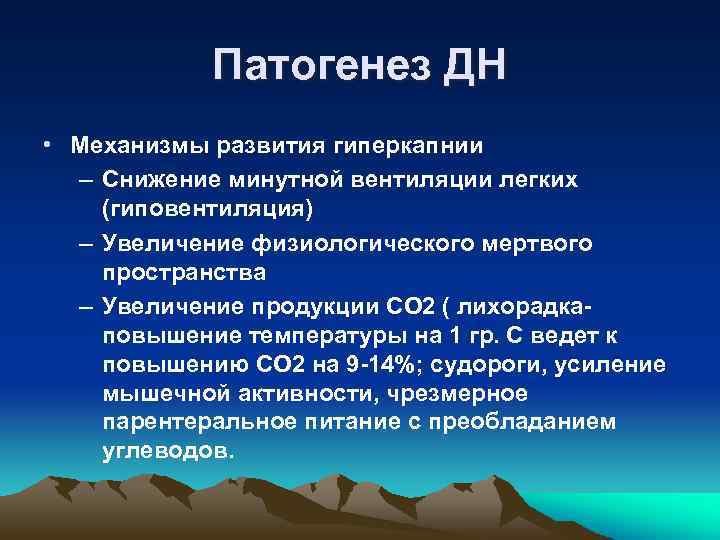 Патогенез ДН

• Механизмы развития гиперкапнии
– Снижение минутной вентиляции легких (гиповентиляция)
– Увеличение физиологического мертвого пространства
– Увеличение продукции СО2 ( лихорадка-повышение температуры на 1 гр. С ведет к повышению СО2 на 9-14%; судороги, усиление мышечной активности, чрезмерное парентеральное питание с преобладанием углеводов.